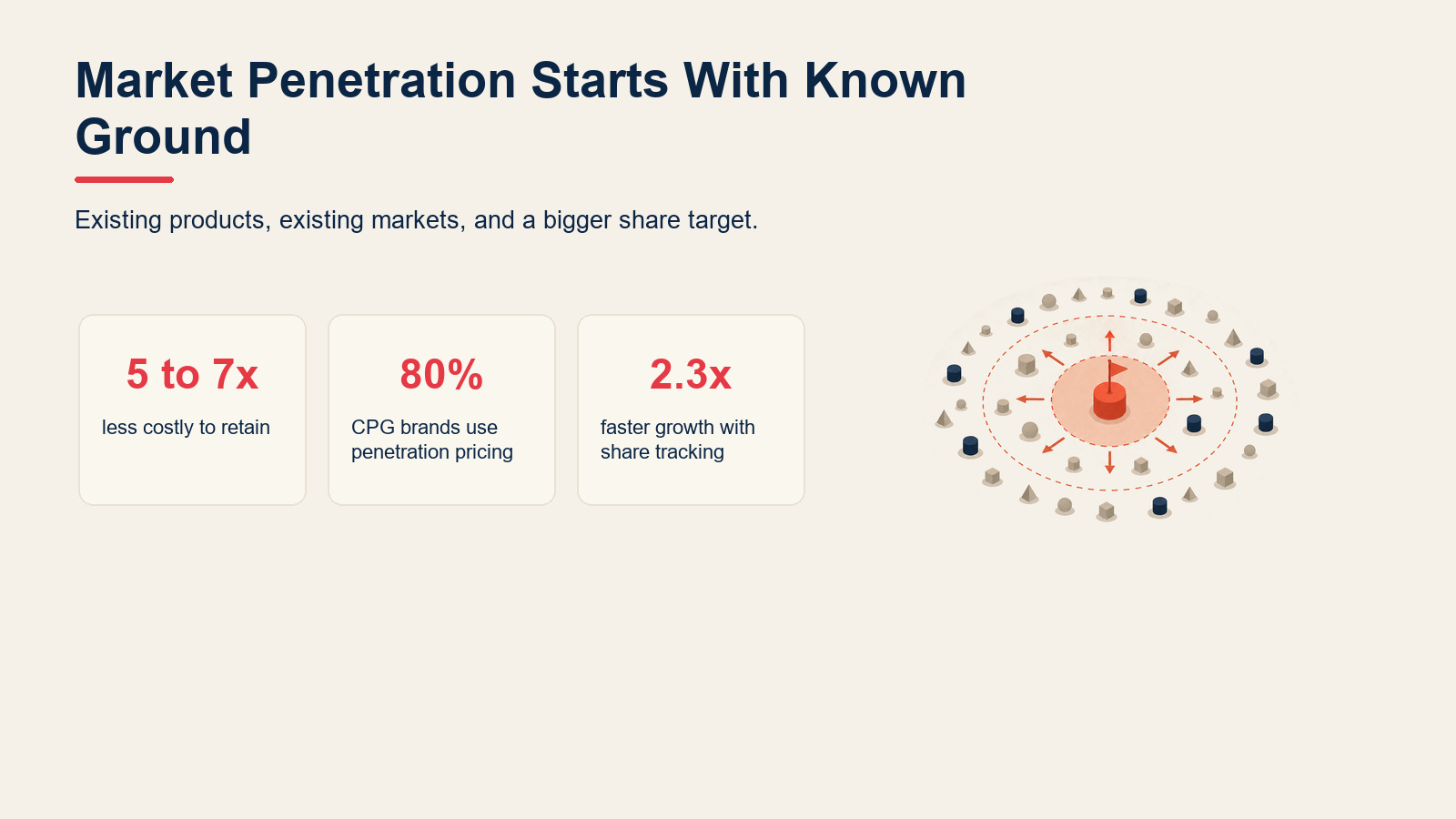 Market Penetration Starts With Known Ground

Existing products, existing markets, and a bigger share target.

5 to 7x

less costly to retain

80%

CPG brands use penetration pricing

2.3x

faster growth with share tracking